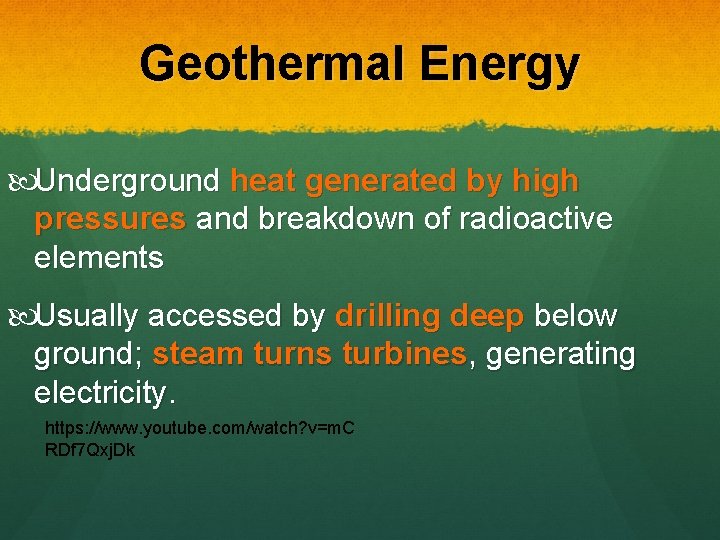 Geothermal Energy

Underground heat generated by high pressures and breakdown of radioactive elements

Usually accessed by drilling deep below ground; steam turns turbines, generating electricity.

https://www.youtube.com/watch?v=mCRDf7QxjDk